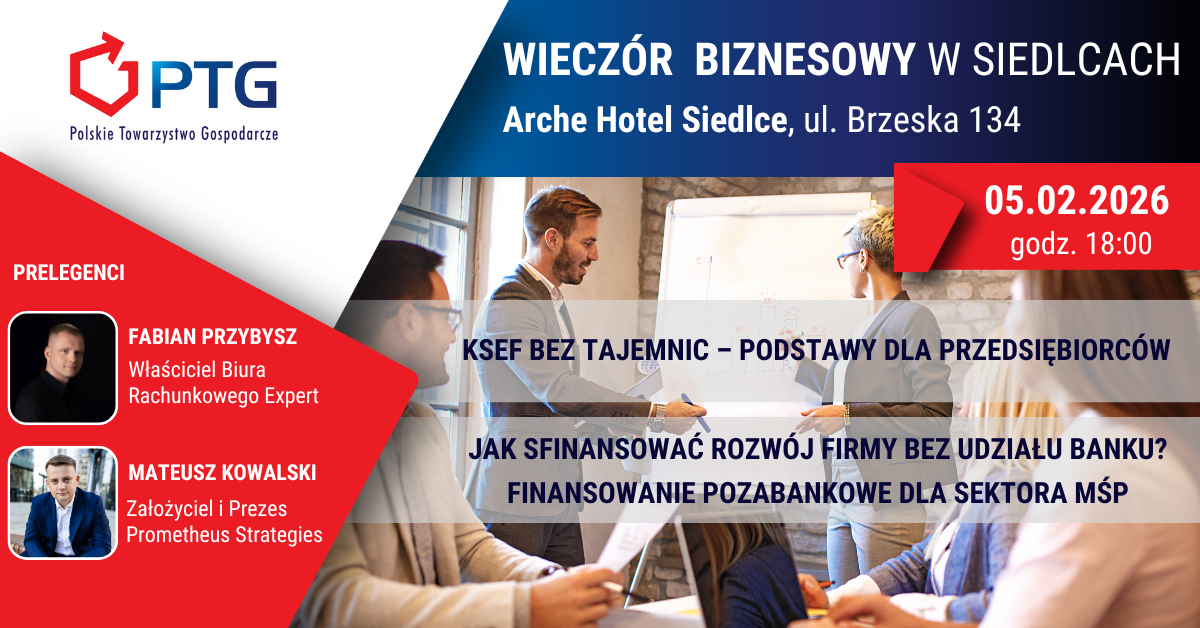 PTG
Polskie Towarzystwo Gospodarcze

WIECZÓR BIZNESOWY W SIEDLCACH
Arche Hotel Siedlce, ul. Brzeska 134

05.02.2026
godz. 18:00

PRELEGENCI

FABIAN PRZYBYSZ
Właściciel Biura Rachunkowego Expert

MATEUSZ KOWALSKI
Założyciel i Prezes Prometheus Strategies

KSEF BEZ TAJEMNIC – PODSTAWY DLA PRZEDSIĘBIORCÓW

JAK SFINANSOWAĆ ROZWÓJ FIRMY BEZ UDZIAŁU BANKU?
FINANSOWANIE POZABANKOWE DLA SEKTORA MŚP